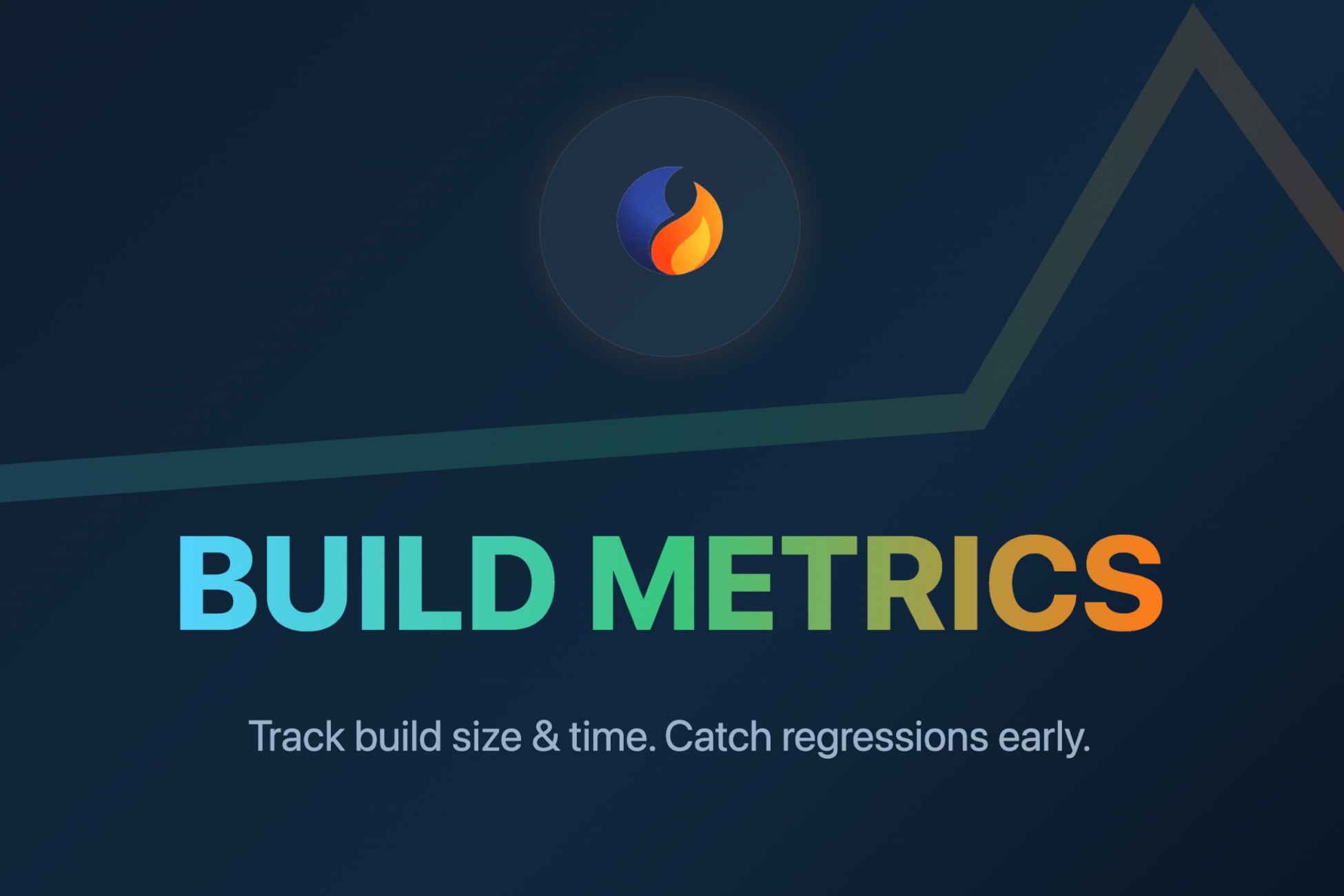 BUILD METRICS

Track build size & time. Catch regressions early.